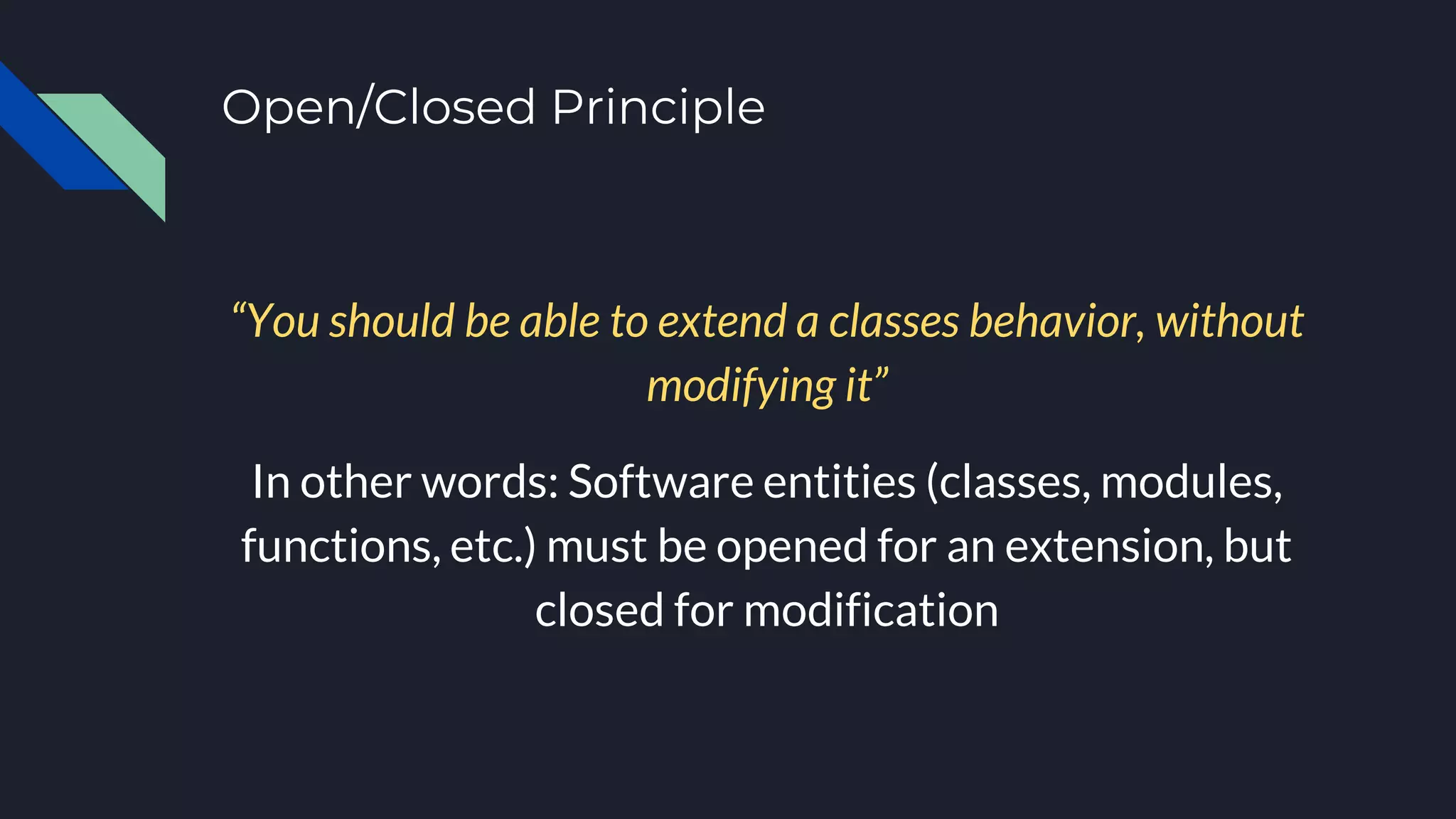 Open/Closed Principle

“You should be able to extend a classes behavior, without modifying it”

In other words: Software entities (classes, modules, functions, etc.) must be opened for an extension, but closed for modification